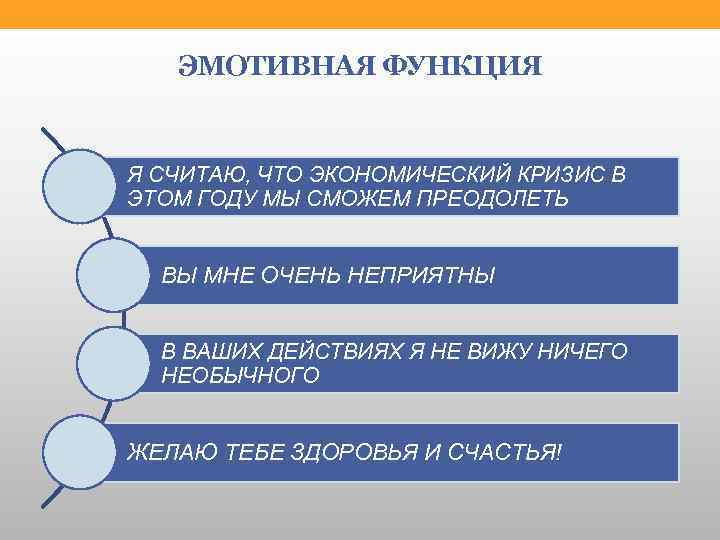 ЭМОТИВНАЯ ФУНКЦИЯ

Я СЧИТАЮ, ЧТО ЭКОНОМИЧЕСКИЙ КРИЗИС В ЭТОМ ГОДУ МЫ СМОЖЕМ ПРЕОДОЛЕТЬ

ВЫ МНЕ ОЧЕНЬ НЕПРИЯТНЫ

В ВАШИХ ДЕЙСТВИЯХ Я НЕ ВИЖУ НИЧЕГО НЕОБЫЧНОГО

ЖЕЛАЮ ТЕБЕ ЗДОРОВЬЯ И СЧАСТЬЯ!